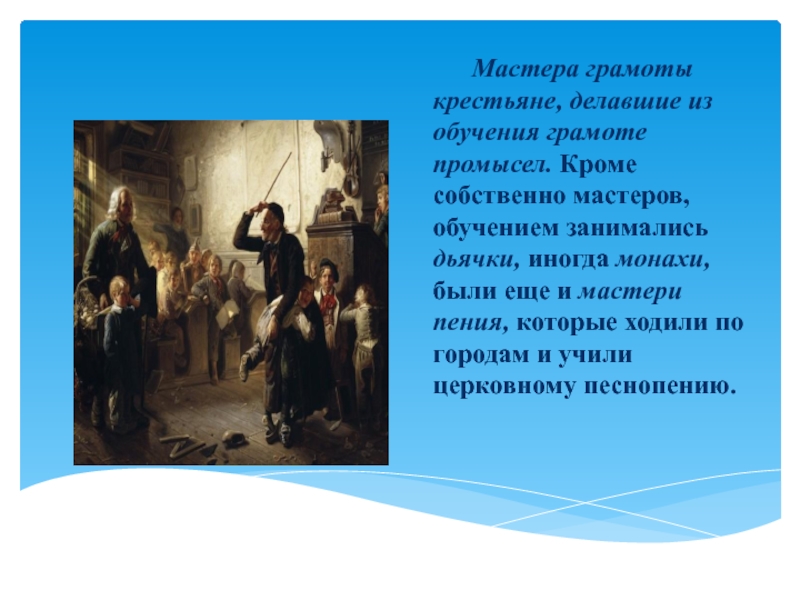 Мастера грамоты крестьяне, делавшие из обучения грамоте промысел. Кроме собственно мастеров, обучением занимались дьячки, иногда монахи, были еще и мастери пения, которые ходили по городам и учили церковному песнопению.